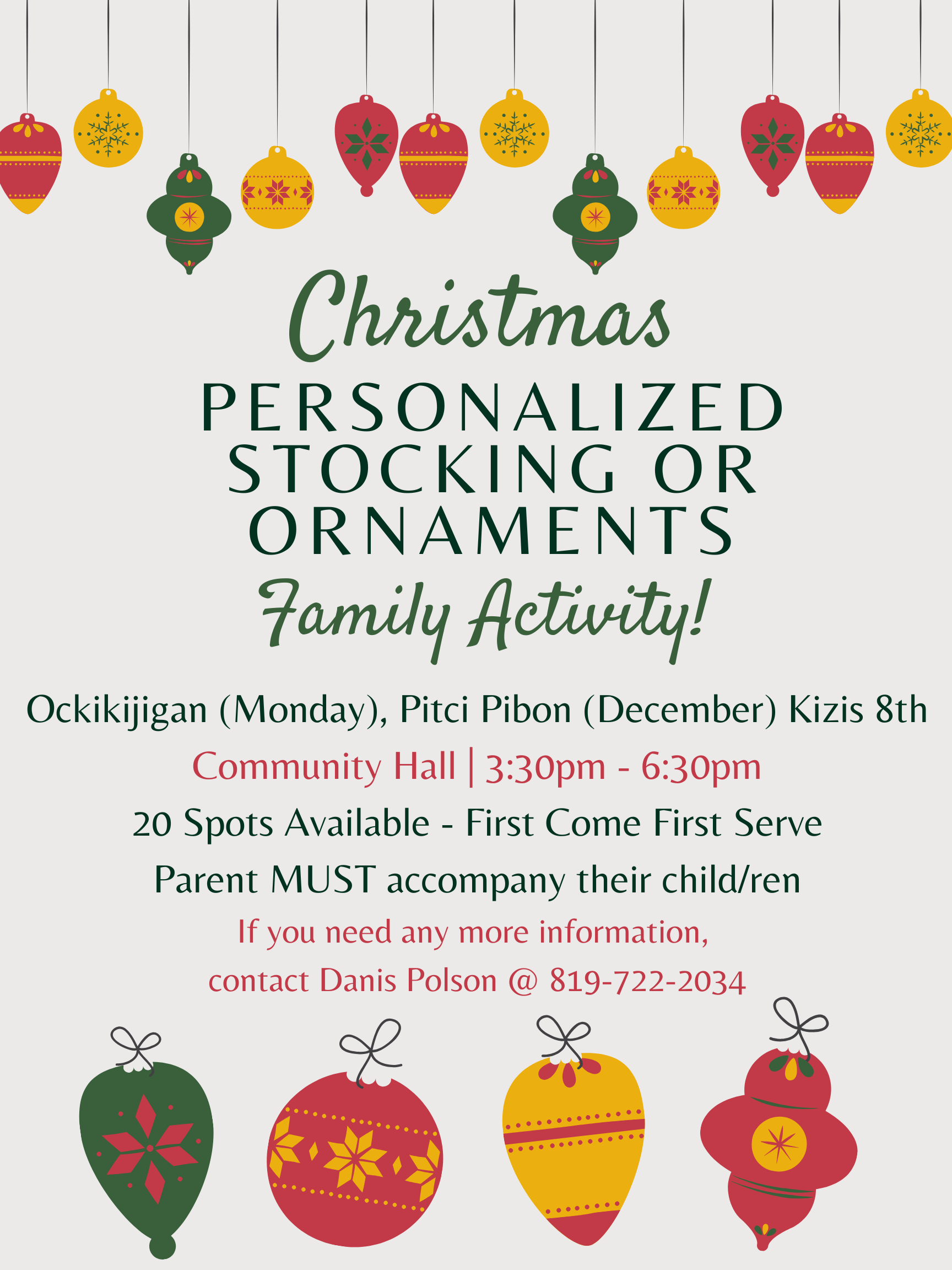 Christmas

PERSONALIZED STOCKING OR ORNAMENTS

Family Activity!

Ockikijigan (Monday), Pitci Pibon (December) Kizis 8th

Community Hall | 3:30pm - 6:30pm

20 Spots Available - First Come First Serve

Parent MUST accompany their child/ren

If you need any more information, contact Danis Polson @ 819-722-2034